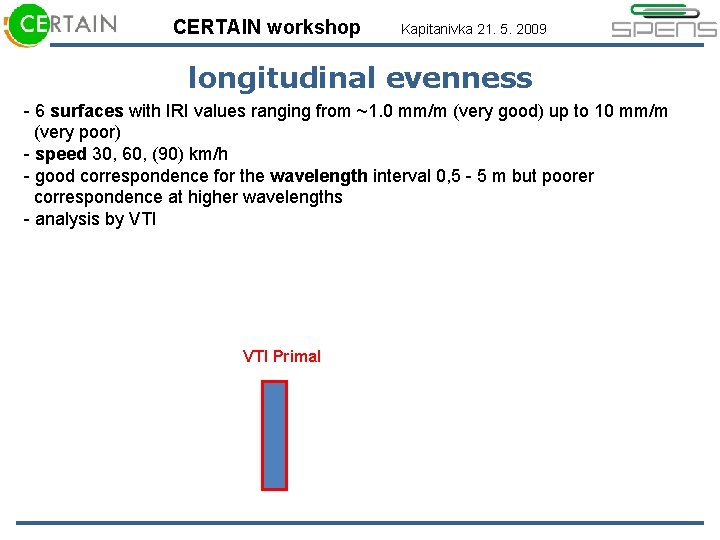 CERTAIN

CERTAIN workshop

Kapitanivka 21. 5. 2009

SPENS

longitudinal evenness

- 6 surfaces with IRI values ranging from ~1.0 mm/m (very good) up to 10 mm/m (very poor)
- speed 30, 60, (90) km/h
- good correspondence for the wavelength interval 0,5 - 5 m but poorer correspondence at higher wavelengths
- analysis by VTI

VTI Primal